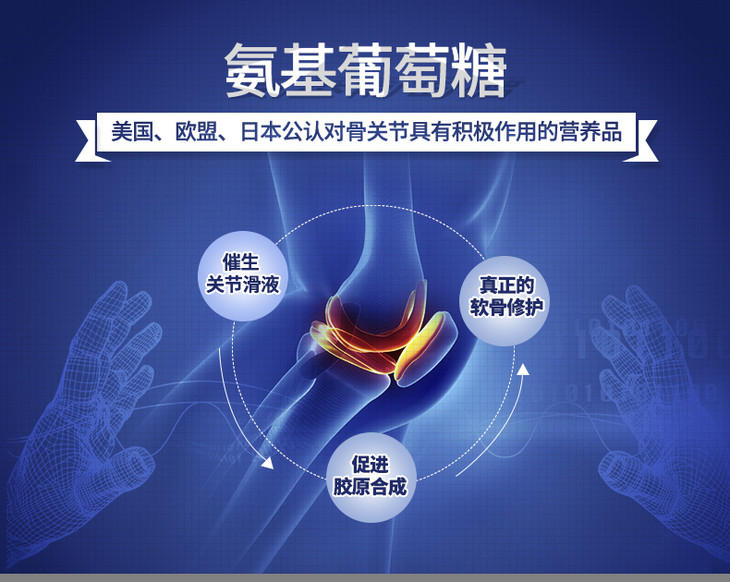 氨基葡萄糖

美国、欧盟、日本公认对骨关节具有积极作用的营养品

催生
关节滑液

真正的
软骨修护

促进
胶原合成